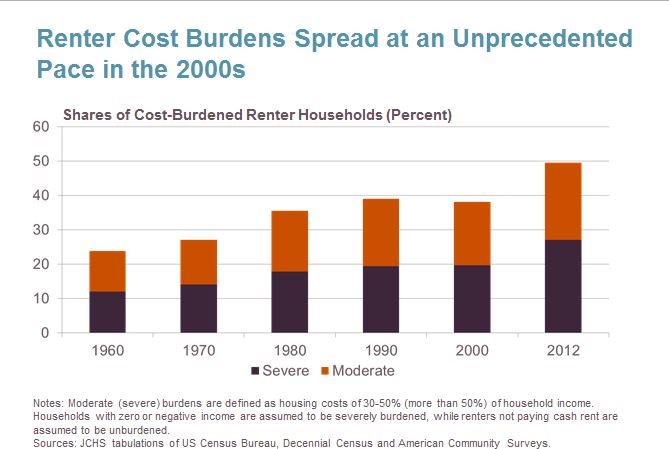 Renter Cost Burdens Spread at an Unprecedented Pace in the 2000s

Shares of Cost-Burdened Renter Households (Percent)

60
50
40
30
20
10
0

1960 1970 1980 1990 2000 2012

Severe Moderate

Notes: Moderate (severe) burdens are defined as housing costs of 30-50% (more than 50%) of household income. Households with zero or negative income are assumed to be severely burdened, while renters not paying cash rent are assumed to be unburdened.
Sources: JCHS tabulations of US Census Bureau, Decennial Census and American Community Surveys.